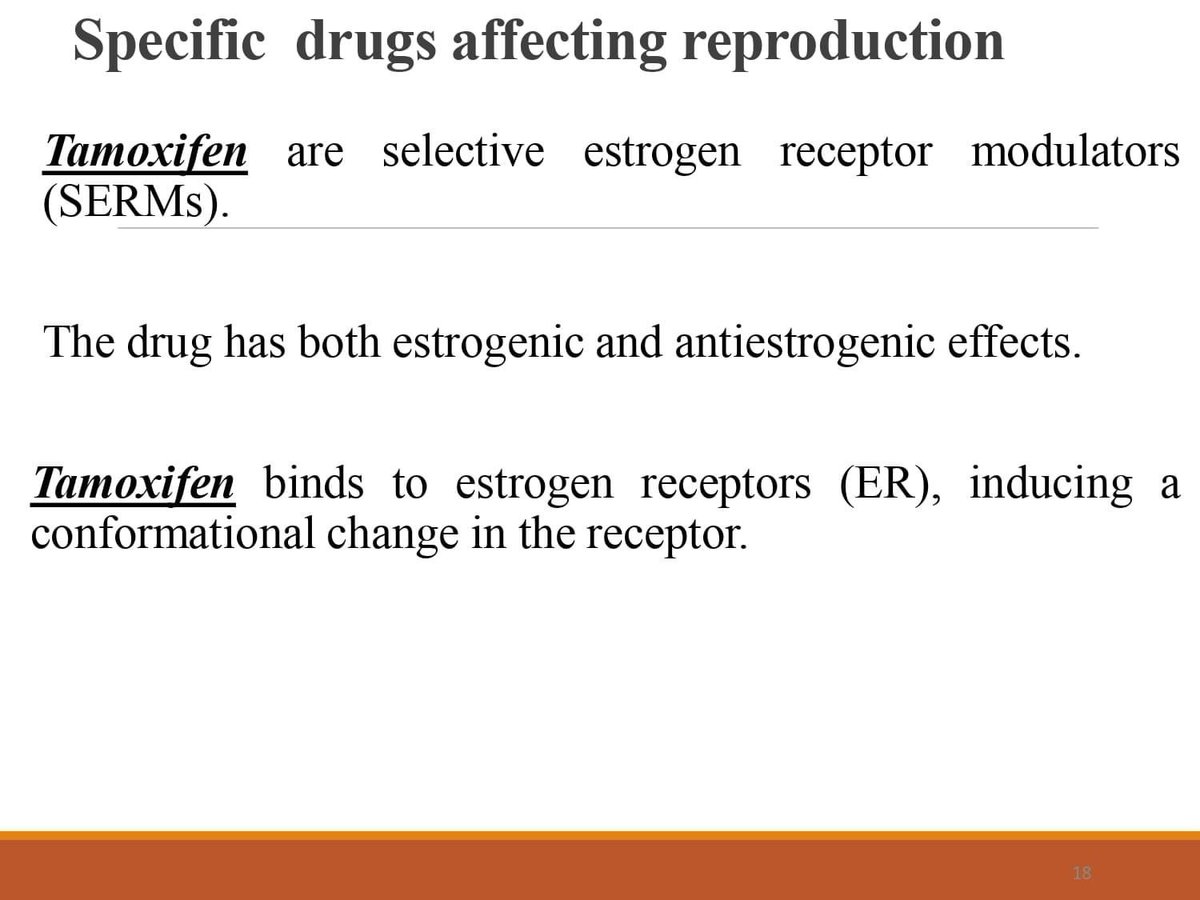 Specific drugs affecting reproduction

Tamoxifen are selective estrogen receptor modulators (SERMs).

The drug has both estrogenic and antiestrogenic effects.

Tamoxifen binds to estrogen receptors (ER), inducing a conformational change in the receptor.

18